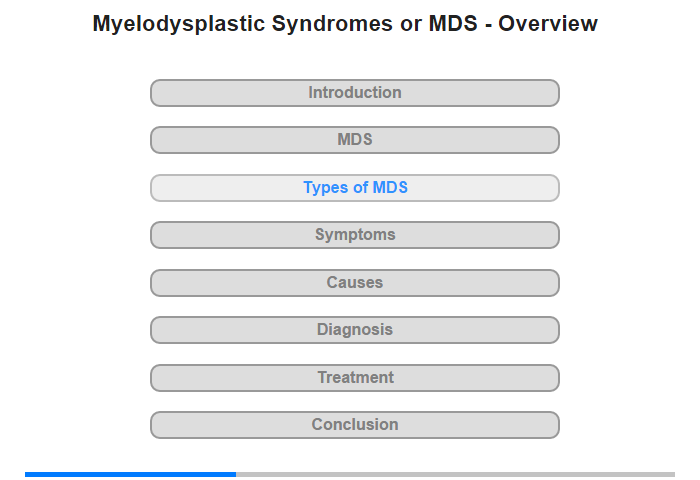 Myelodysplastic Syndromes or MDS - Overview

Introduction

MDS

Types of MDS

Symptoms

Causes

Diagnosis

Treatment

Conclusion